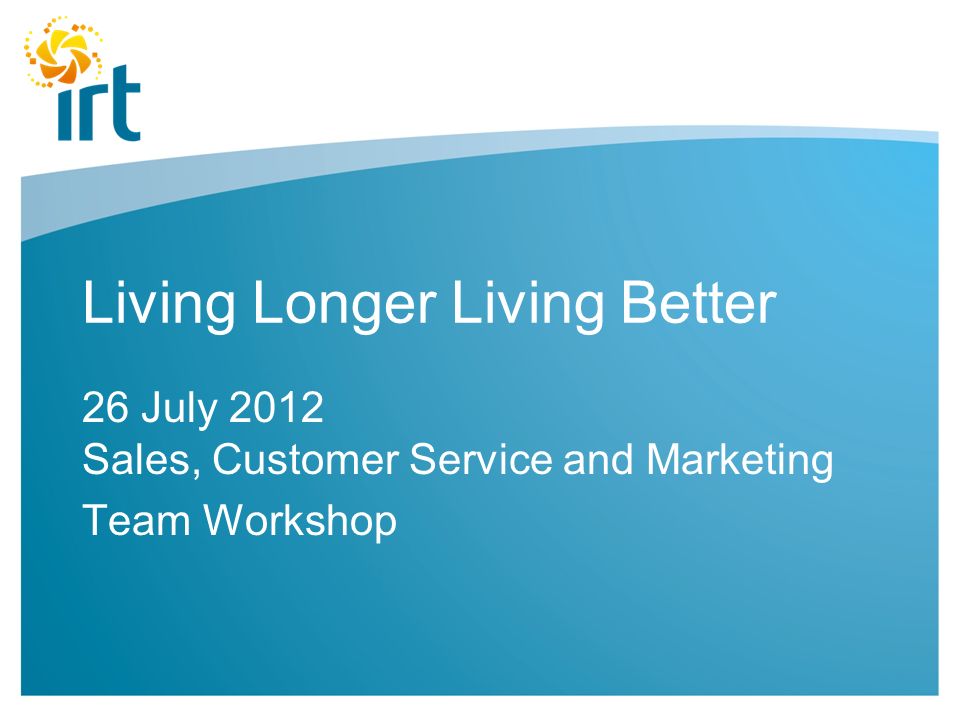 irt

Living Longer Living Better

26 July 2012
Sales, Customer Service and Marketing
Team Workshop